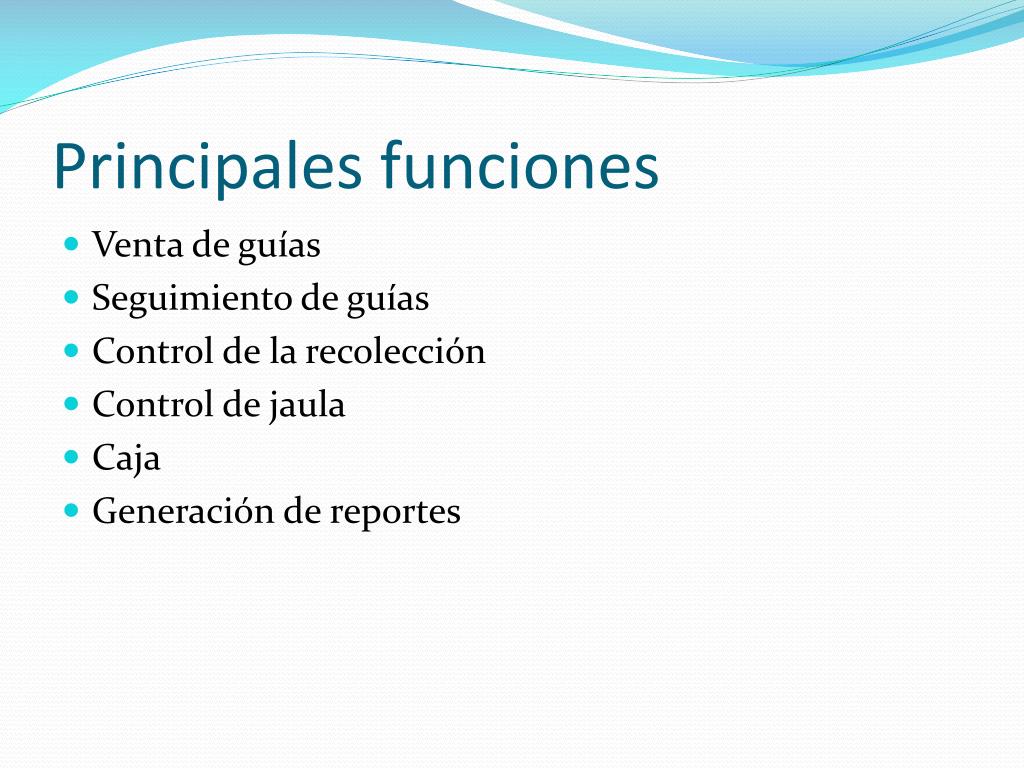 Principales funciones

- Venta de guías
- Seguimiento de guías
- Control de la recolección
- Control de jaula
- Caja
- Generación de reportes